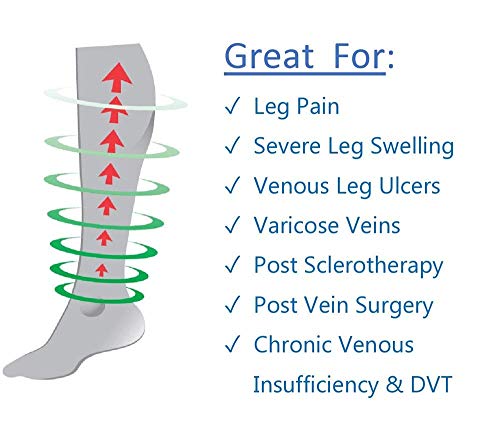 Great For:

✓ Leg Pain
✓ Severe Leg Swelling
✓ Venous Leg Ulcers
✓ Varicose Veins
✓ Post Sclerotherapy
✓ Post Vein Surgery
✓ Chronic Venous Insufficiency & DVT